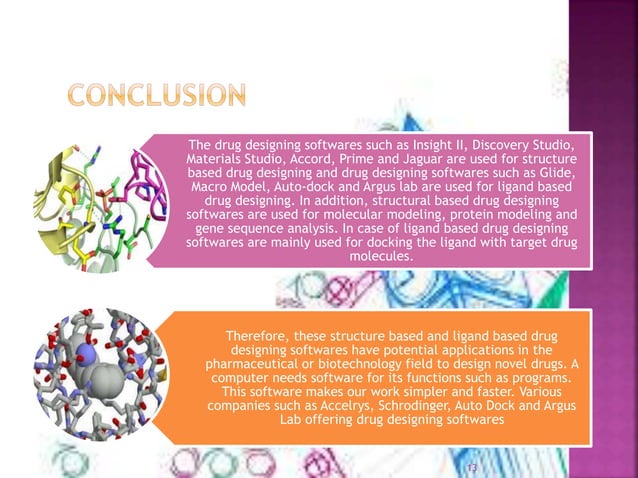 CONCLUSION

The drug designing softwares such as Insight II, Discovery Studio, Materials Studio, Accord, Prime and Jaguar are used for structure based drug designing and drug designing softwares such as Glide, Macro Model, Auto-dock and Argus lab are used for ligand based drug designing. In addition, structural based drug designing softwares are used for molecular modeling, protein modeling and gene sequence analysis. In case of ligand based drug designing softwares are mainly used for docking the ligand with target drug molecules.

Therefore, these structure based and ligand based drug designing softwares have potential applications in the pharmaceutical or biotechnology field to design novel drugs. A computer needs software for its functions such as programs. This software makes our work simpler and faster. Various companies such as Accelrys, Schrodinger, Auto Dock and Argus Lab offering drug designing softwares

13